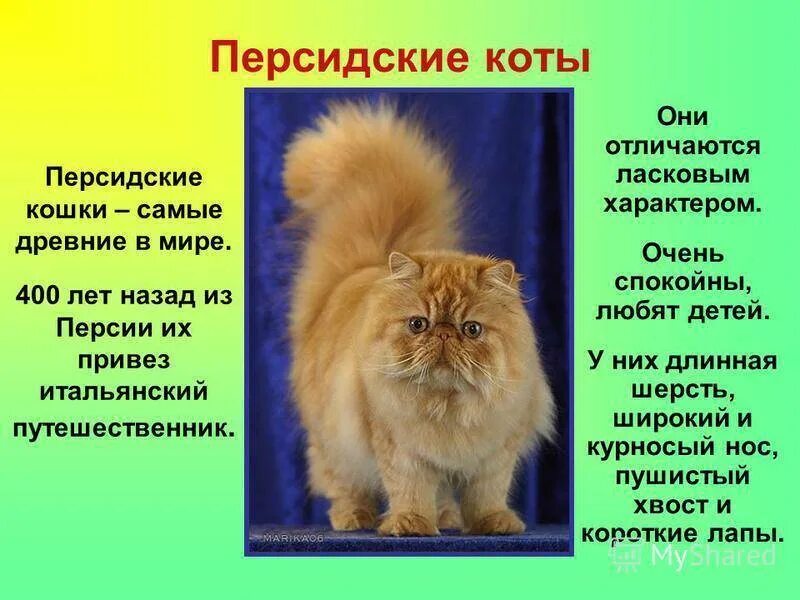 Персидские коты

Персидские кошки – самые древние в мире.

400 лет назад из Персии их привез итальянский путешественник.

MARIKA06

Они отличаются ласковым характером.

Очень спокойны, любят детей.

У них длинная шерсть, широкий и курносый нос, пушистый хвост и короткие лапы.

MyShared